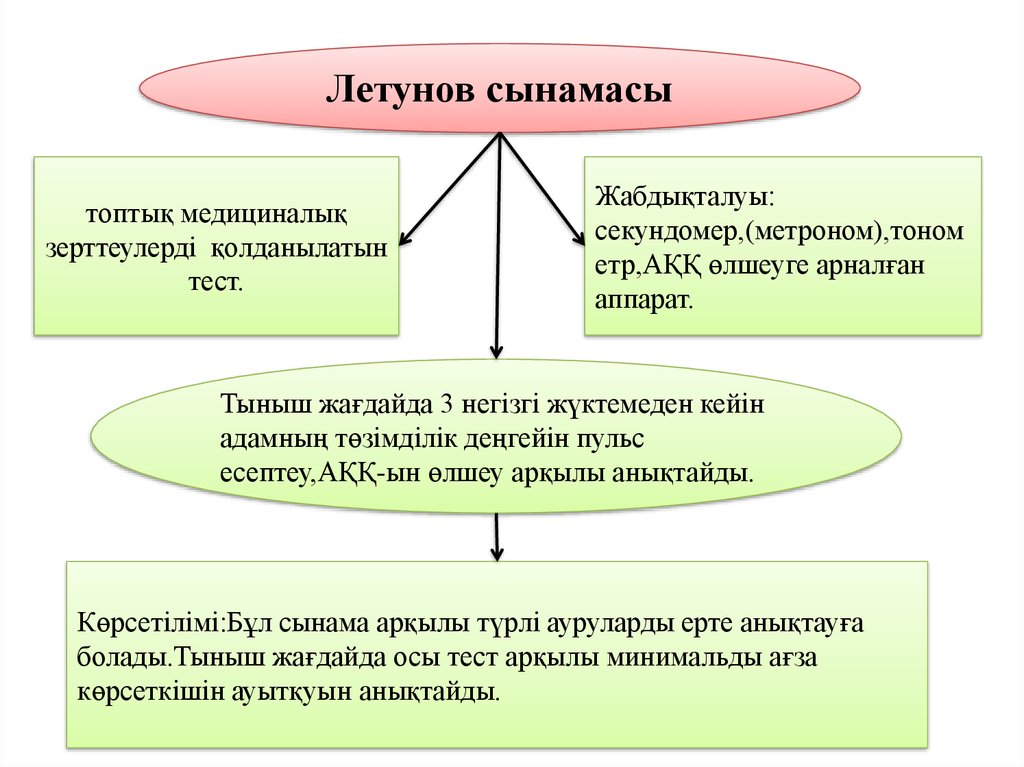 Летунов сынамасы

топтық медициналық зерттеулерді қолданылатын тест.

Жабдықталуы: секундомер,(метроном),тонометр,АҚҚ өлшеуге арналған аппарат.

Тыныш жағдайда 3 негізгі жүктемеден кейін адамның төзімділік деңгейін пульс есептеу,АҚҚ-ын өлшеу арқылы анықтайды.

Көрсетілімі:Бұл сынама арқылы түрлі ауруларды ерте анықтауға болады.Тыныш жағдайда осы тест арқылы минимальды ағза көрсеткішін ауытқуын анықтайды.